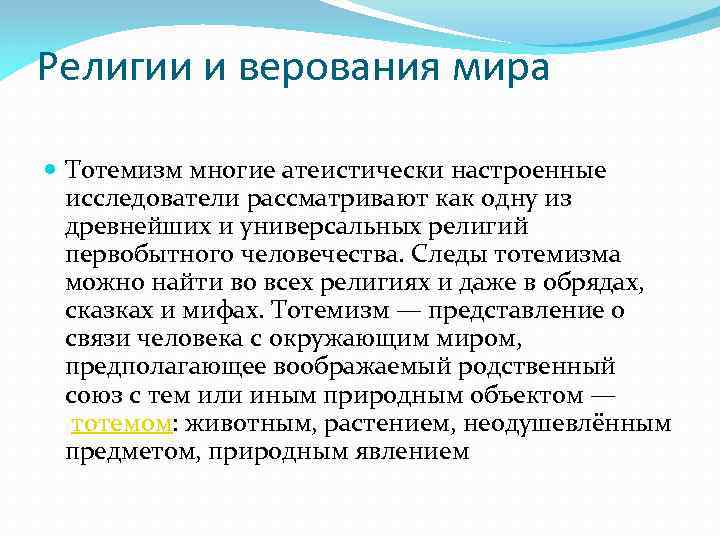 Религии и верования мира

Тотемизм многие атеистически настроенные исследователи рассматривают как одну из древнейших и универсальных религий первобытного человечества. Следы тотемизма можно найти во всех религиях и даже в обрядах, сказках и мифах. Тотемизм — представление о связи человека с окружающим миром, предполагающее воображаемый родственный союз с тем или иным природным объектом — тотемом: животным, растением, неодушевлённым предметом, природным явлением